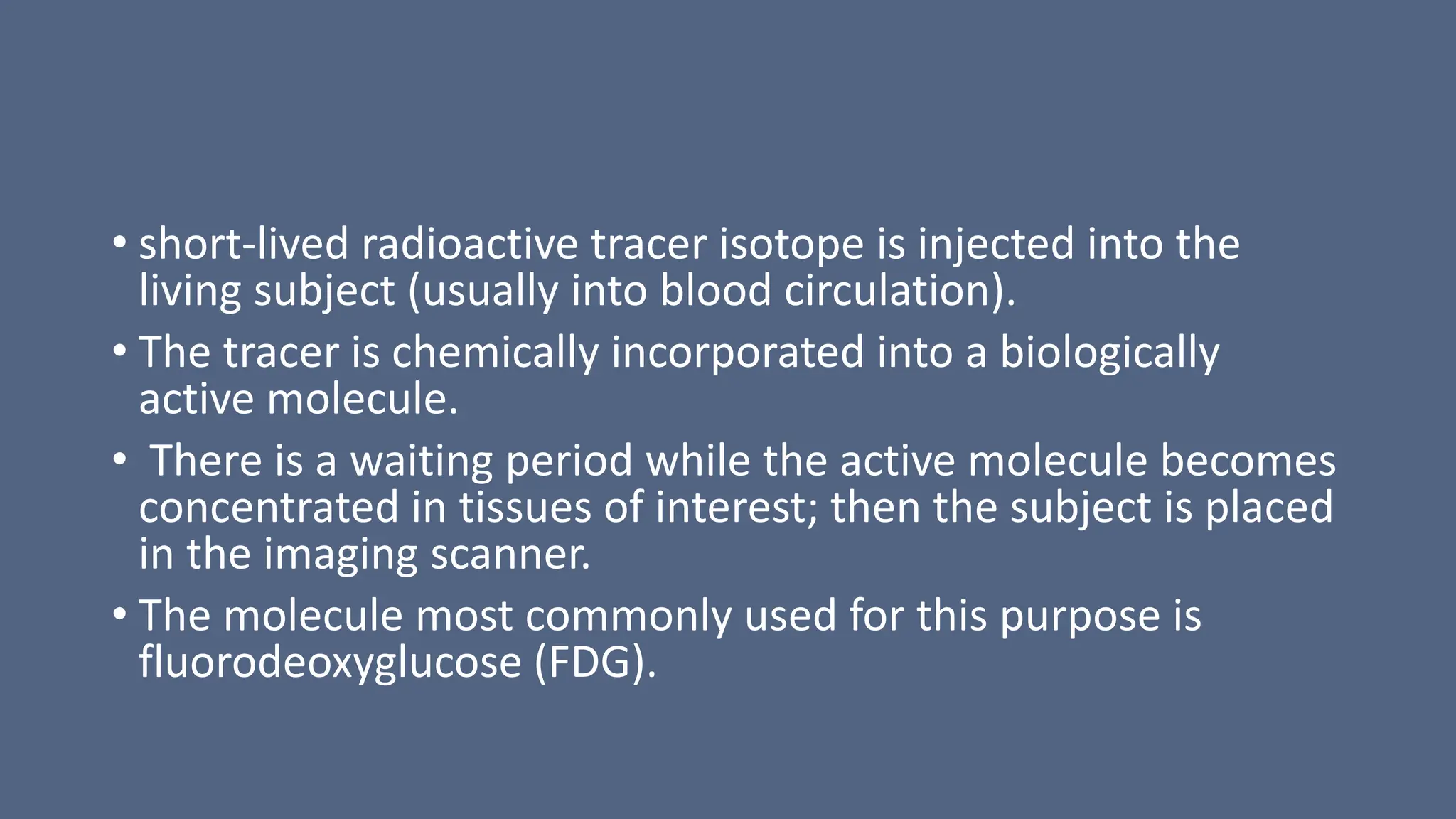 • short-lived radioactive tracer isotope is injected into the living subject (usually into blood circulation).

• The tracer is chemically incorporated into a biologically active molecule.

• There is a waiting period while the active molecule becomes concentrated in tissues of interest; then the subject is placed in the imaging scanner.

• The molecule most commonly used for this purpose is fluorodeoxyglucose (FDG).